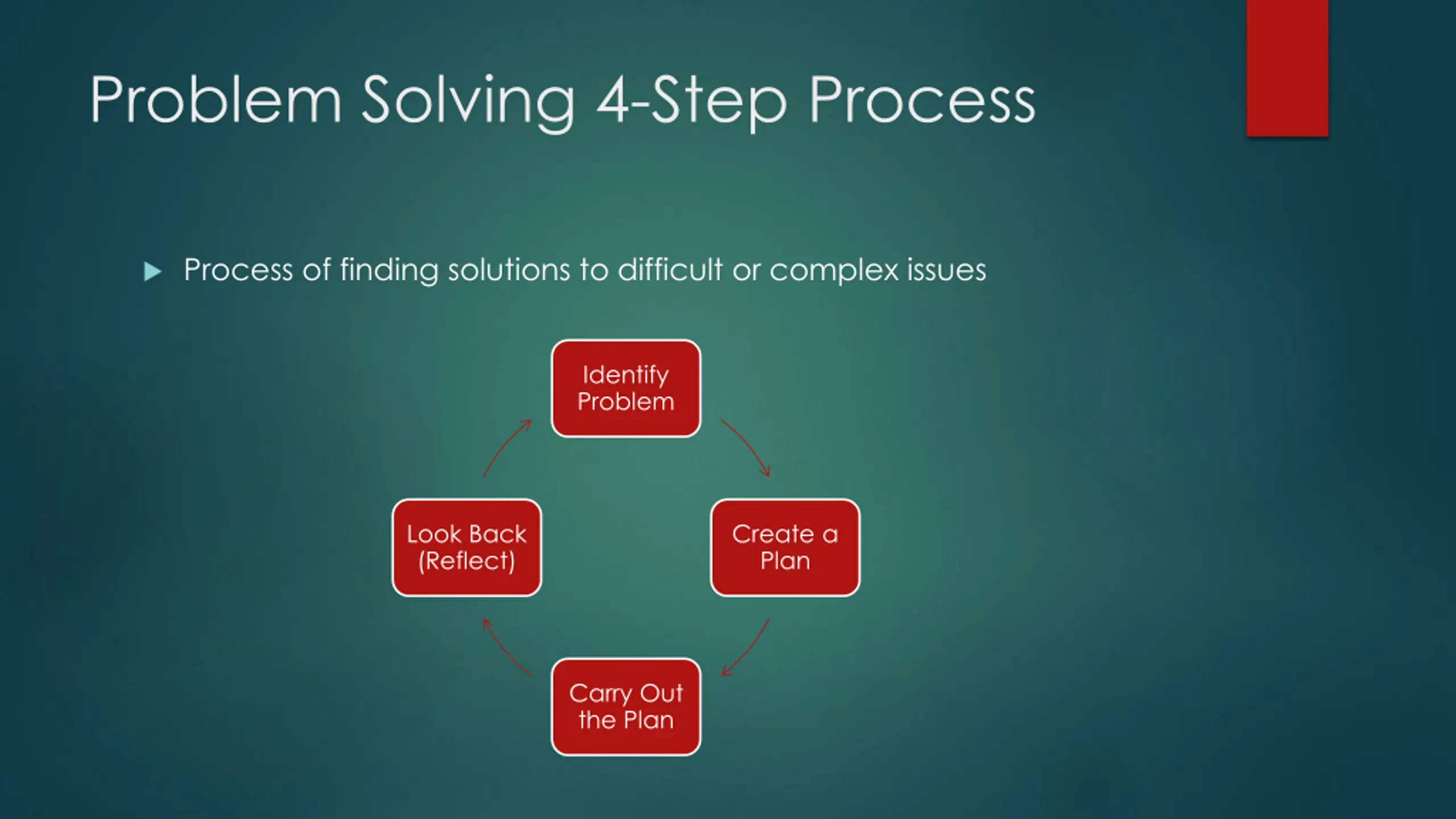 Problem Solving 4-Step Process

Process of finding solutions to difficult or complex issues

Identify Problem

Create a Plan

Carry Out the Plan

Look Back (Reflect)